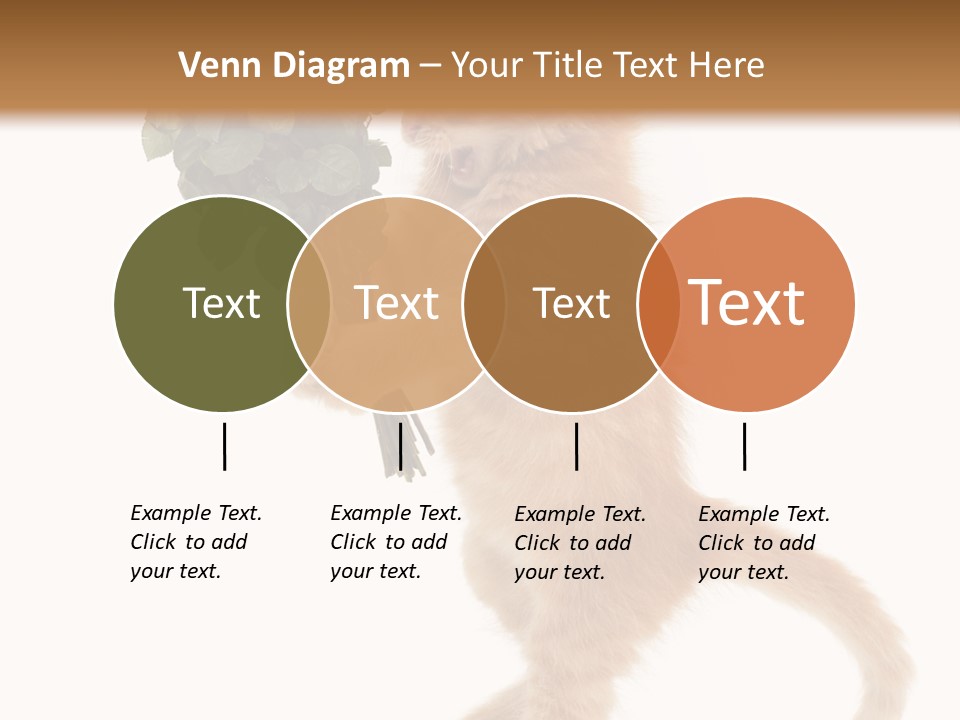 Venn Diagram – Your Title Text Here

Text

Text

Text

Text

Example Text. Click to add your text.

Example Text. Click to add your text.

Example Text. Click to add your text.

Example Text. Click to add your text.